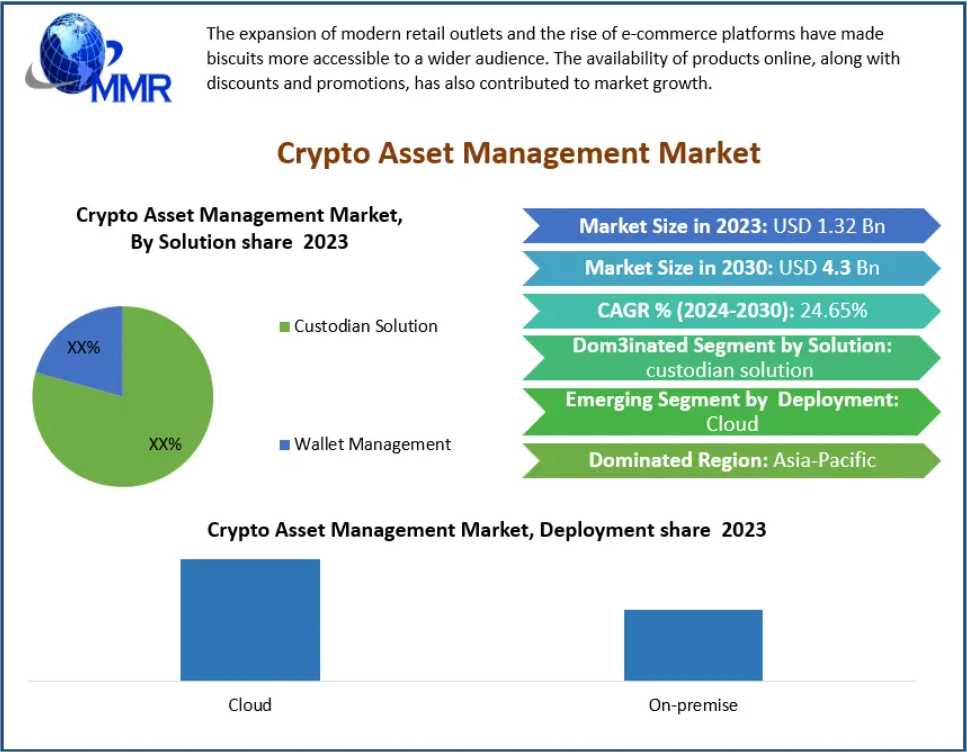 MMR

The expansion of modern retail outlets and the rise of e-commerce platforms have made biscuits more accessible to a wider audience. The availability of products online, along with discounts and promotions, has also contributed to market growth.

Crypto Asset Management Market

Crypto Asset Management Market, By Solution share 2023

XX%

XX%

Custodian Solution

Wallet Management

Market Size in 2023: USD 1.32 Bn

Market Size in 2030: USD 4.3 Bn

CAGR % (2024-2030): 24.65%

Dom3inated Segment by Solution: custodian solution

Emerging Segment by Deployment: Cloud

Dominated Region: Asia-Pacific

Crypto Asset Management Market, Deployment share 2023

Cloud

On-premise